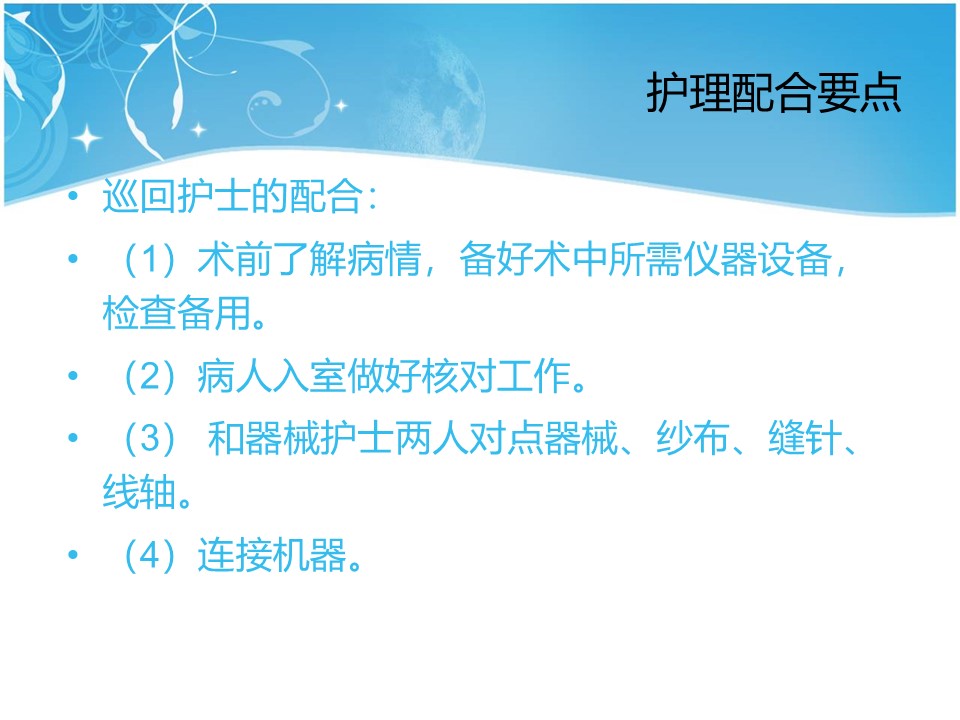 护理配合要点

• 巡回护士的配合：

• （1）术前了解病情，备好术中所需仪器设备，检查备用。

• （2）病人入室做好核对工作。

• （3） 和器械护士两人对点器械、纱布、缝针、线轴。

• （4）连接机器。